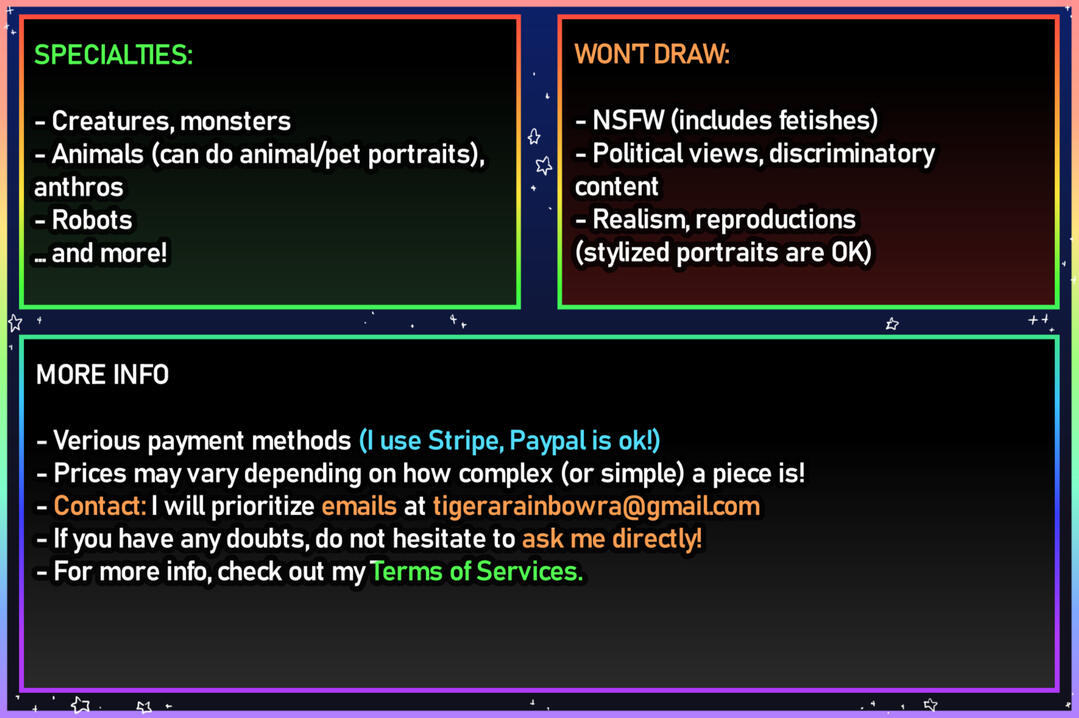 SPECIALTIES:

- Creatures, monsters
- Animals (can do animal/pet portraits), anthros
- Robots
... and more!

WON'T DRAW:

- NSFW (includes fetishes)
- Political views, discriminatory content
- Realism, reproductions (stylized portraits are OK)

MORE INFO

- Verious payment methods (I use Stripe, Paypal is ok!)
- Prices may vary depending on how complex (or simple) a piece is!
- Contact: I will prioritize emails at tigerarainbowra@gmail.com
- If you have any doubts, do not hesitate to ask me directly!
- For more info, check out my Terms of Services.